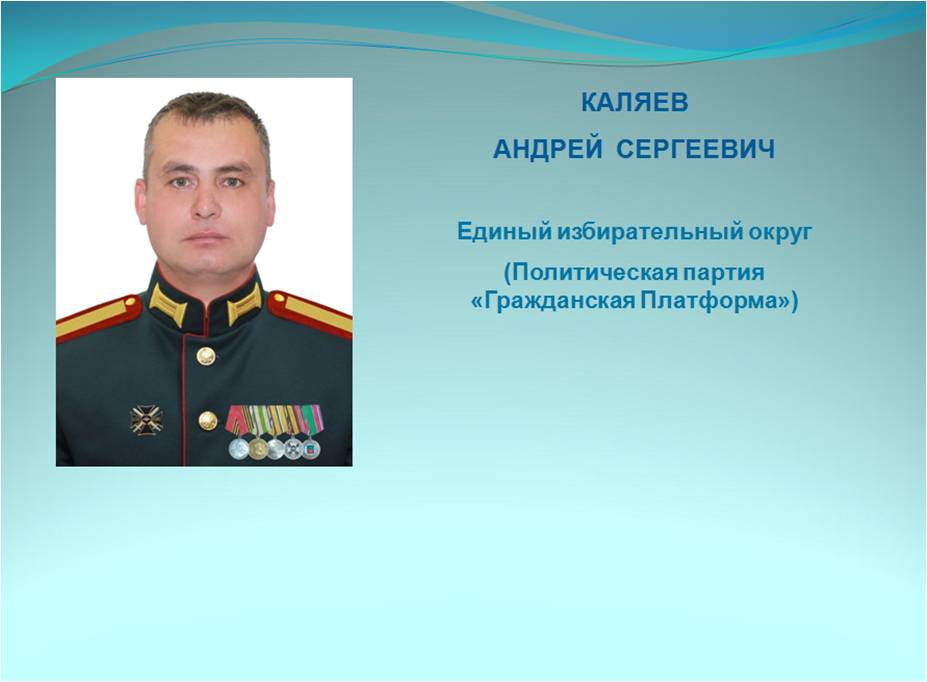 КАЛЯЕВ
АНДРЕЙ СЕРГЕЕВИЧ

Единый избирательный округ
(Политическая партия «Гражданская Платформа»)